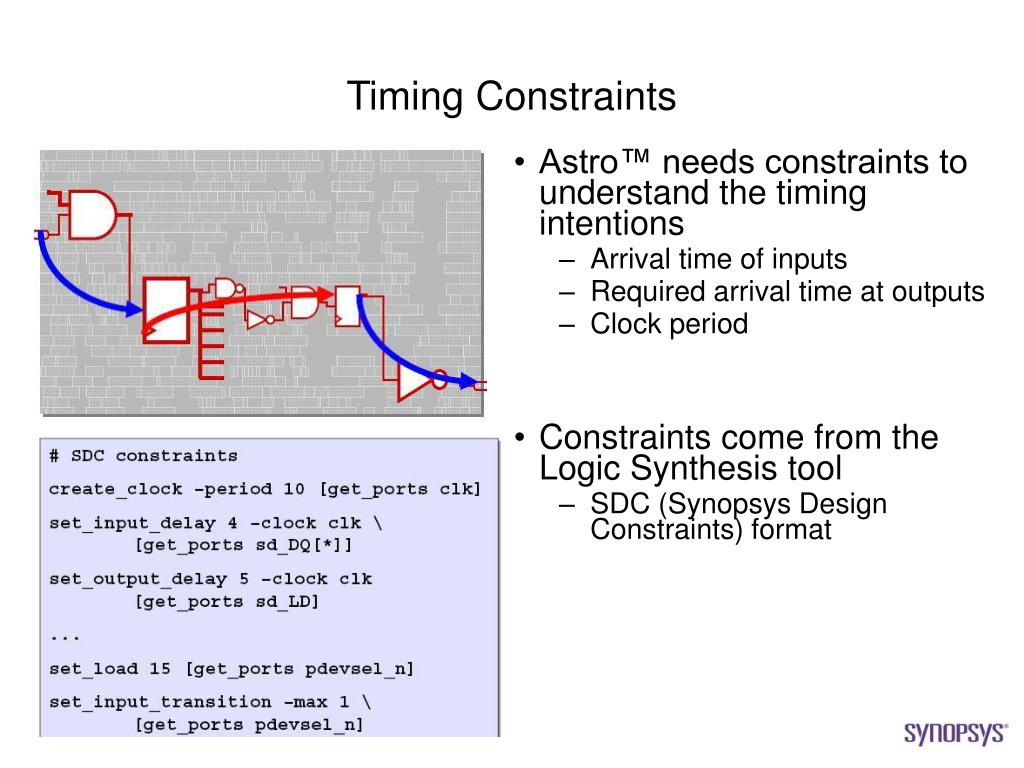 Timing Constraints

# SDC constraints
create_clock -period 10 [get_ports clk]
set_input_delay 4 -clock clk \
[get_ports sd_DQ[*]]
set_output_delay 5 -clock clk
[get_ports sd_LD]
...
set_load 15 [get_ports pdevsel_n]
set_input_transition -max 1 \
[get_ports pdevsel_n]

• Astro™ needs constraints to understand the timing intentions
– Arrival time of inputs
– Required arrival time at outputs
– Clock period

• Constraints come from the Logic Synthesis tool
– SDC (Synopsys Design Constraints) format

SYNOPSYS®